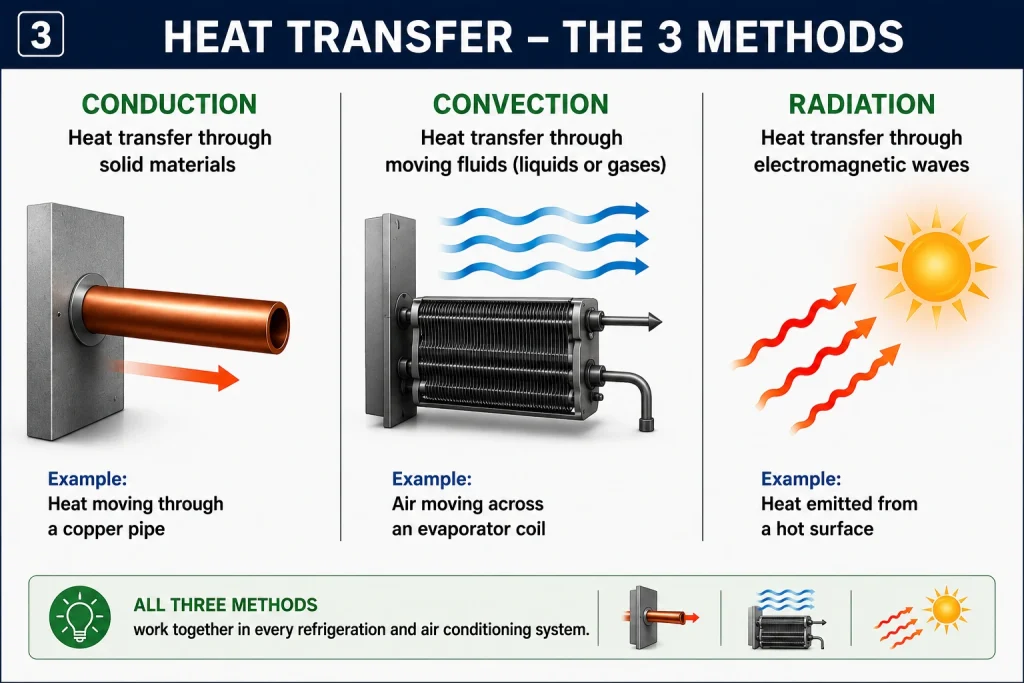 3

HEAT TRANSFER – THE 3 METHODS

CONDUCTION
Heat transfer through solid materials

Example:
Heat moving through a copper pipe

CONVECTION
Heat transfer through moving fluids (liquids or gases)

Example:
Air moving across an evaporator coil

RADIATION
Heat transfer through electromagnetic waves

Example:
Heat emitted from a hot surface

ALL THREE METHODS
work together in every refrigeration and air conditioning system.